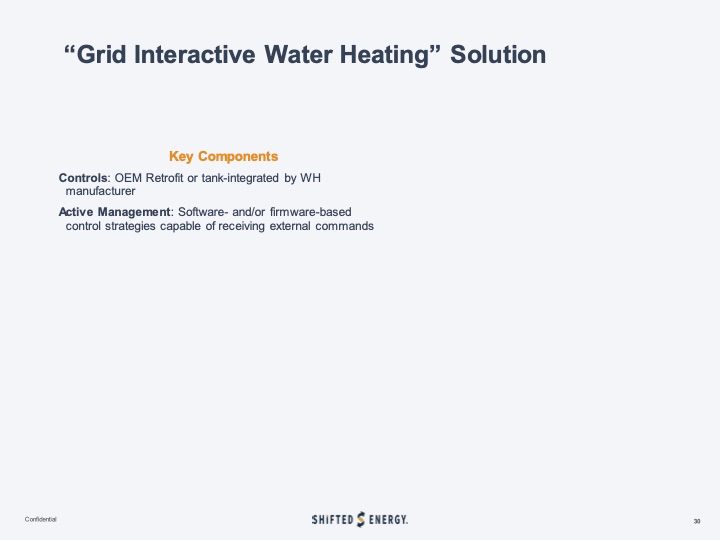 “Grid Interactive Water Heating” Solution

Key Components

Controls: OEM Retrofit or tank-integrated by WH manufacturer

Active Management: Software- and/or firmware-based control strategies capable of receiving external commands

Confidential

SHIFTED ENERGY.

30